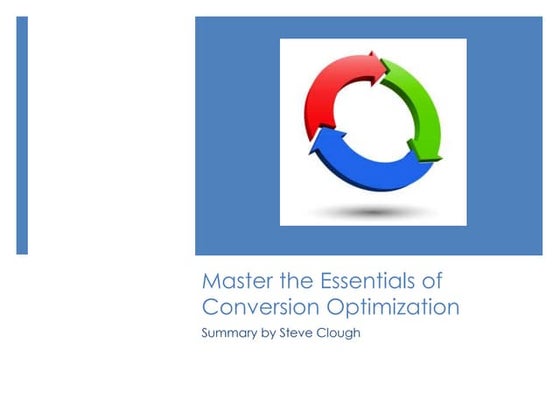 Master the Essentials of Conversion Optimization

Summary by Steve Clough